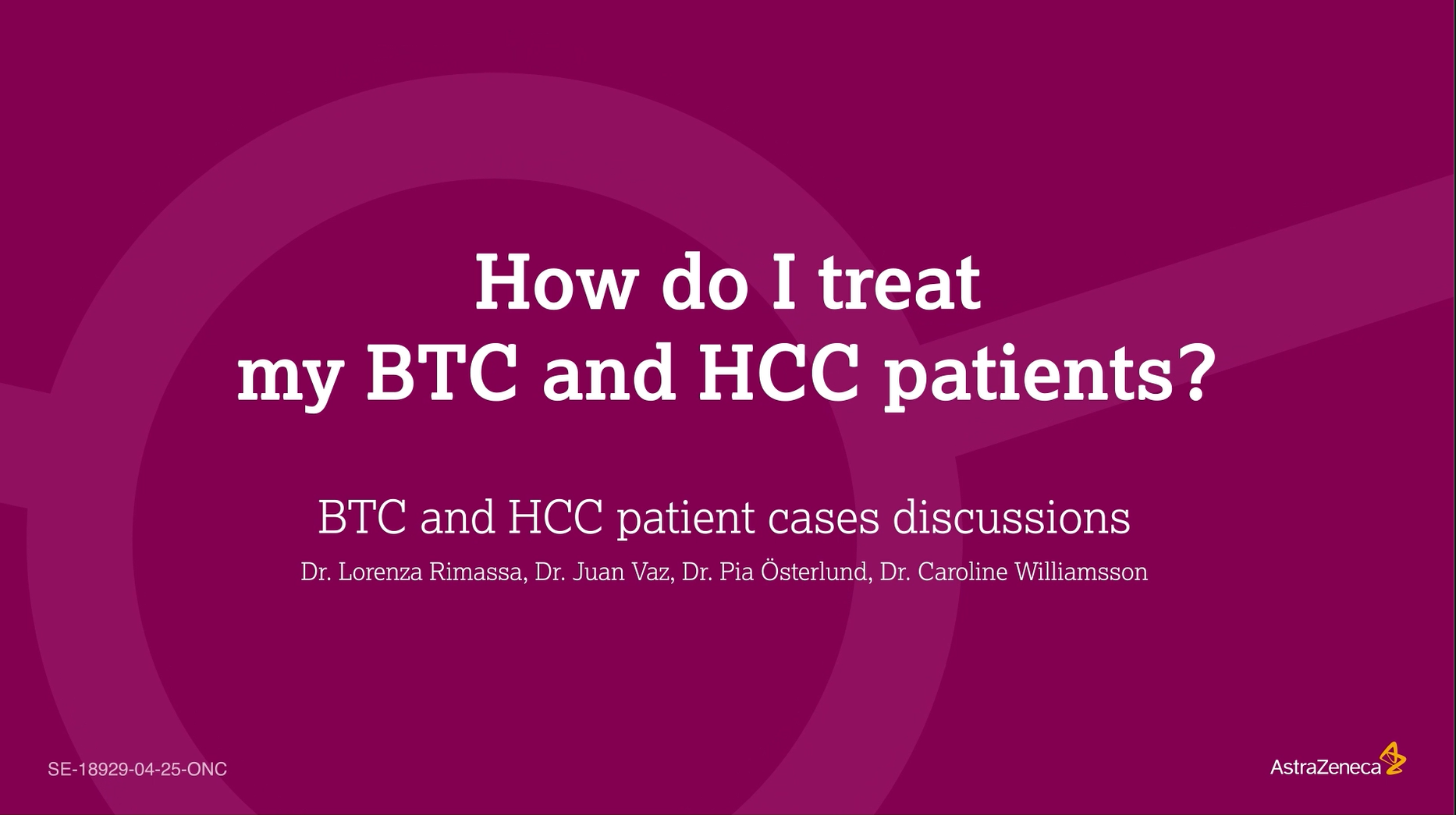 How do I treat my BTC and HCC patients?

BTC and HCC patient cases discussions

Dr. Lorenza Rimassa, Dr. Juan Vaz, Dr. Pia Österlund, Dr. Caroline Williamsson

SE-18929-04-25-ONC

AstraZeneca